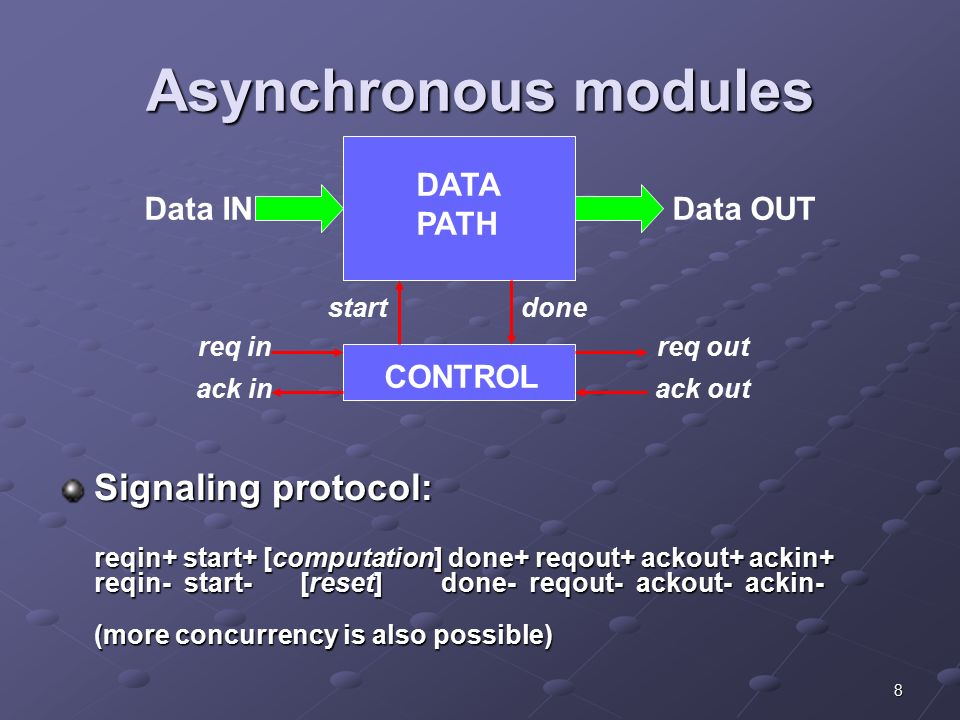 Asynchronous modules

Data IN

DATA PATH

Data OUT

start

done

req in

ack in

CONTROL

req out

ack out

Signaling protocol:

reqin+ start+ [computation] done+ reqout+ ackout+ ackin+
reqin- start- [reset] done- reqout- ackout- ackin-

(more concurrency is also possible)

8